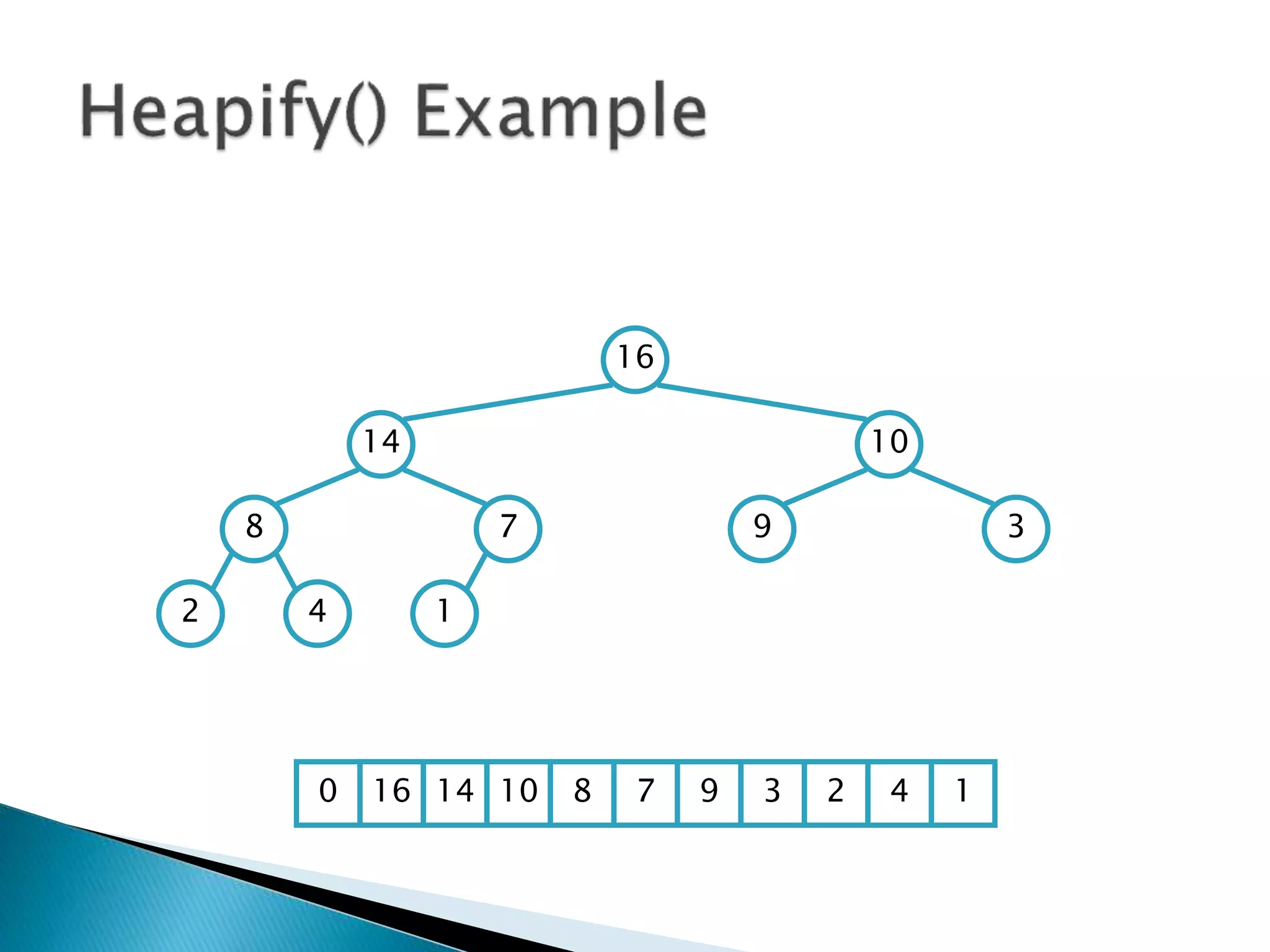 Heapify() Example

16

14

10

8

7

9

3

2

4

1

| 0 | 16 | 14 | 10 | 8 | 7 | 9 | 3 | 2 | 4 | 1 |
|---|---|---|---|---|---|---|---|---|---|---|